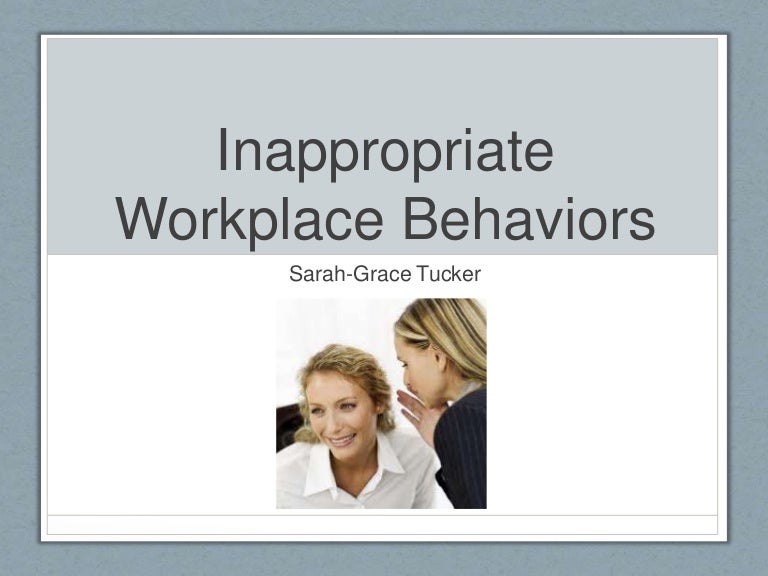 Inappropriate Workplace Behaviors

Sarah-Grace Tucker